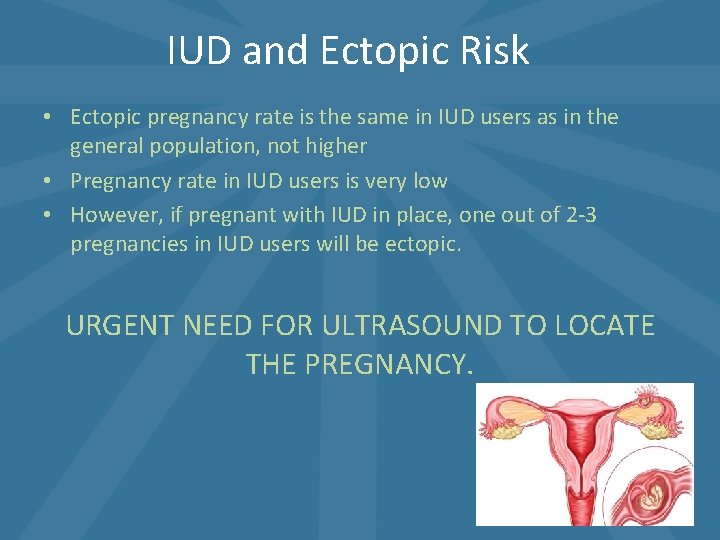 IUD and Ectopic Risk

• Ectopic pregnancy rate is the same in IUD users as in the general population, not higher
• Pregnancy rate in IUD users is very low
• However, if pregnant with IUD in place, one out of 2-3 pregnancies in IUD users will be ectopic.

URGENT NEED FOR ULTRASOUND TO LOCATE THE PREGNANCY.